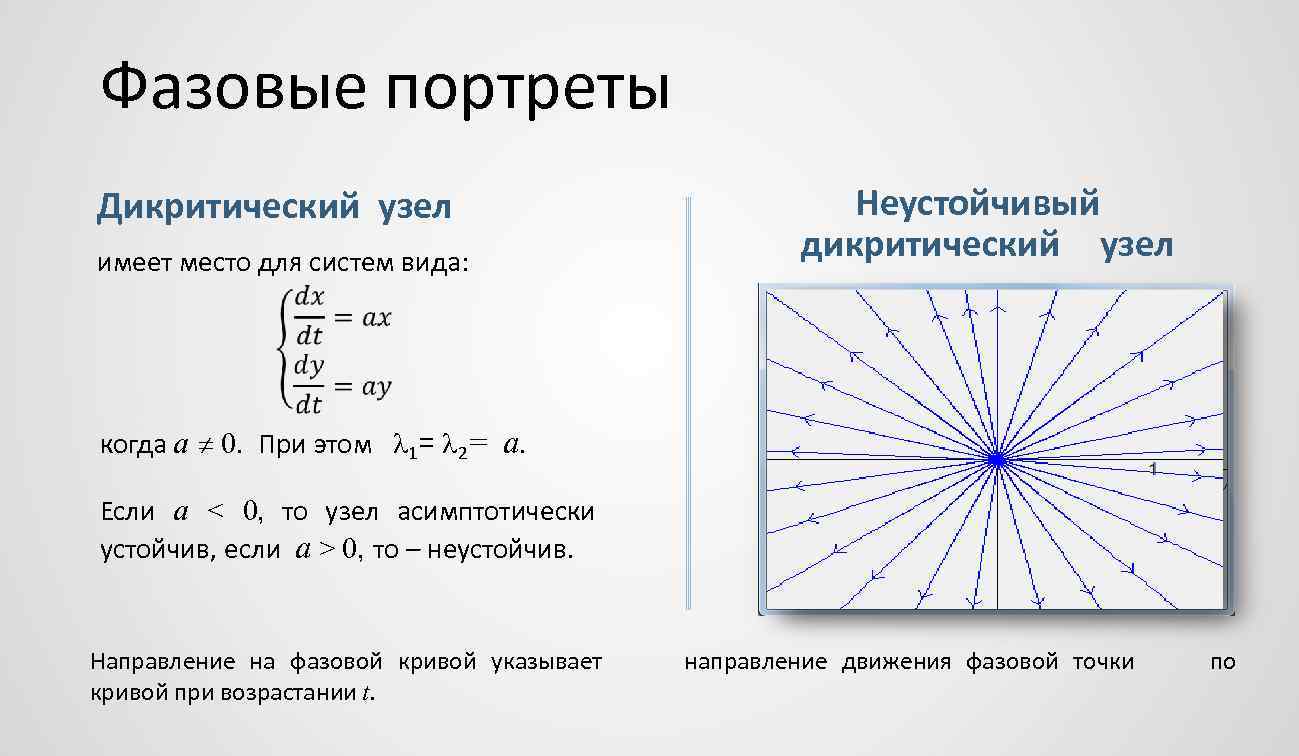 Фазовые портреты

Дикритический узел

имеет место для систем вида:

$\begin{cases} \frac{dx}{dt} = ax \\ \frac{dy}{dt} = ay \end{cases}$

когда $a \neq 0$. При этом $\lambda_1 = \lambda_2 = a$.

Если $a < 0$, то узел асимптотически устойчив, если $a > 0$, то – неустойчив.

Неустойчивый дикритический узел

1

Направление на фазовой кривой указывает направление движения фазовой точки по кривой при возрастании $t$.